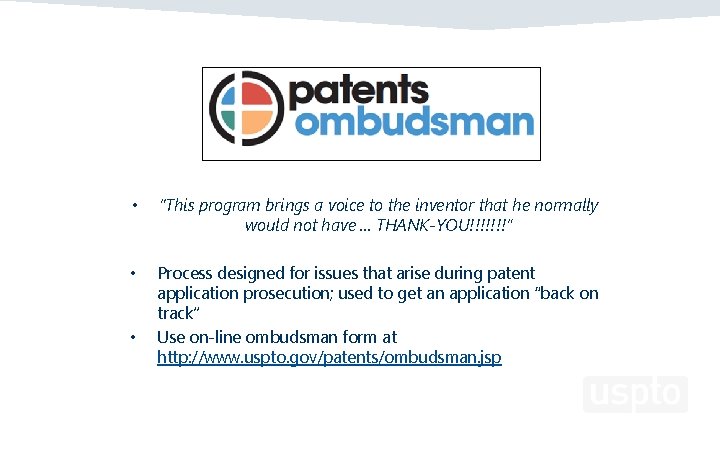 patents ombudsman

• "This program brings a voice to the inventor that he normally would not have … THANK-YOU!!!!!!!"

• Process designed for issues that arise during patent application prosecution; used to get an application "back on track"

• Use on-line ombudsman form at http://www.uspto.gov/patents/ombudsman.jsp

uspto